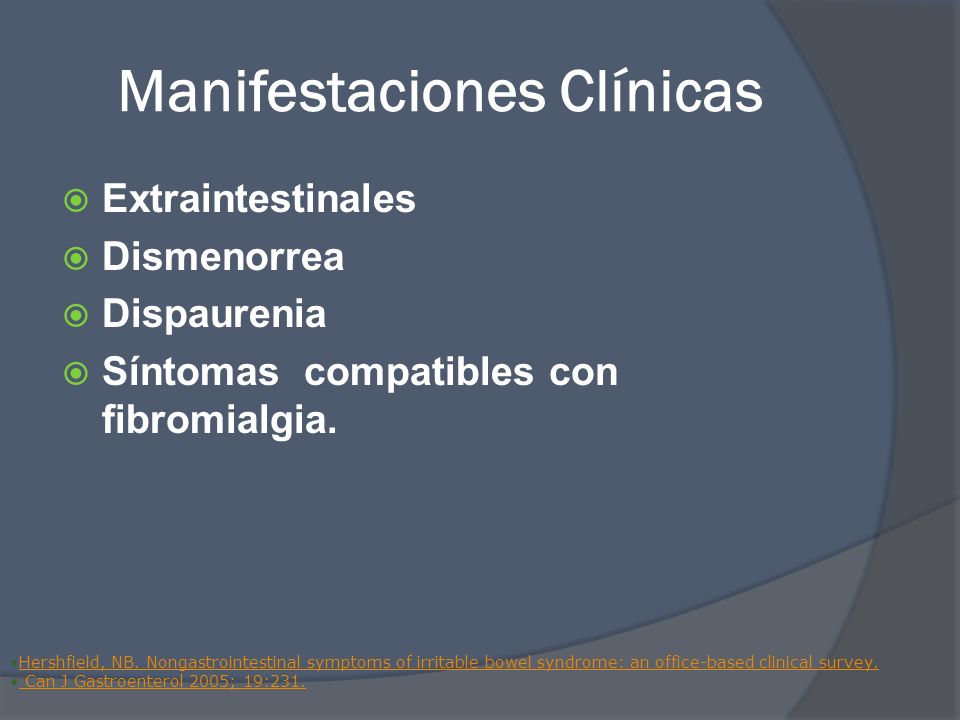 Manifestaciones Clínicas

Extraintestinales
Dismenorrea
Dispaurenia
Síntomas compatibles con fibromialgia.

Hershfield, NB. Nongastrointestinal symptoms of irritable bowel syndrome: an office-based clinical survey.
Can J Gastroenterol 2005; 19:231.